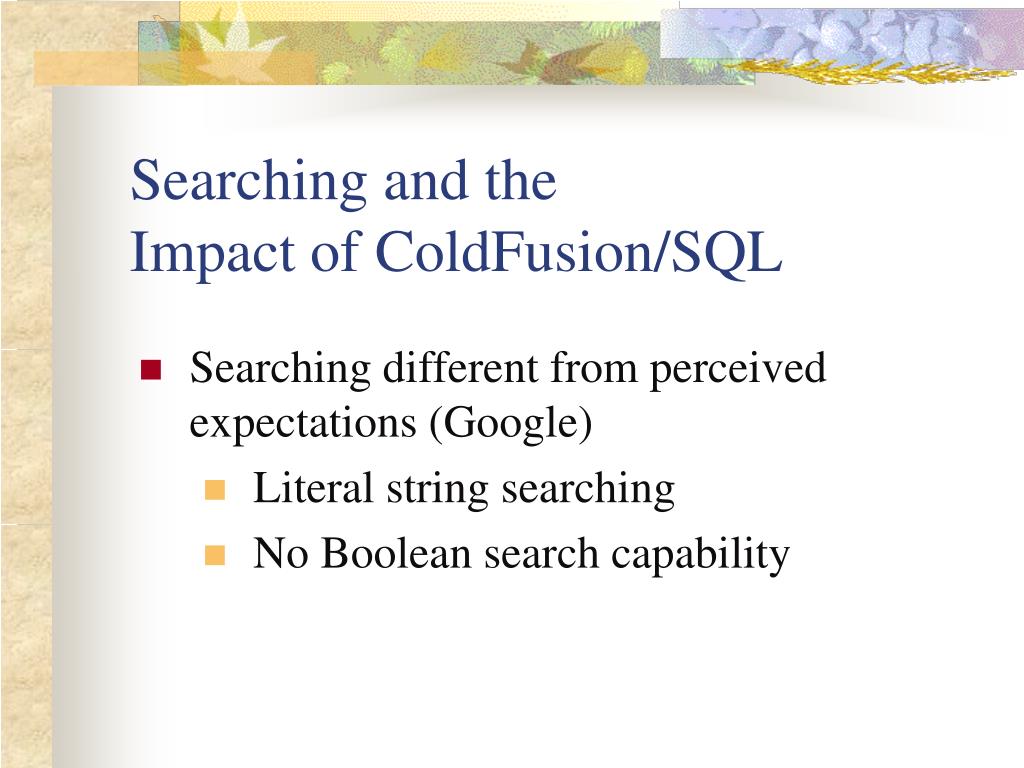 Searching and the
Impact of ColdFusion/SQL

Searching different from perceived expectations (Google)

Literal string searching

No Boolean search capability